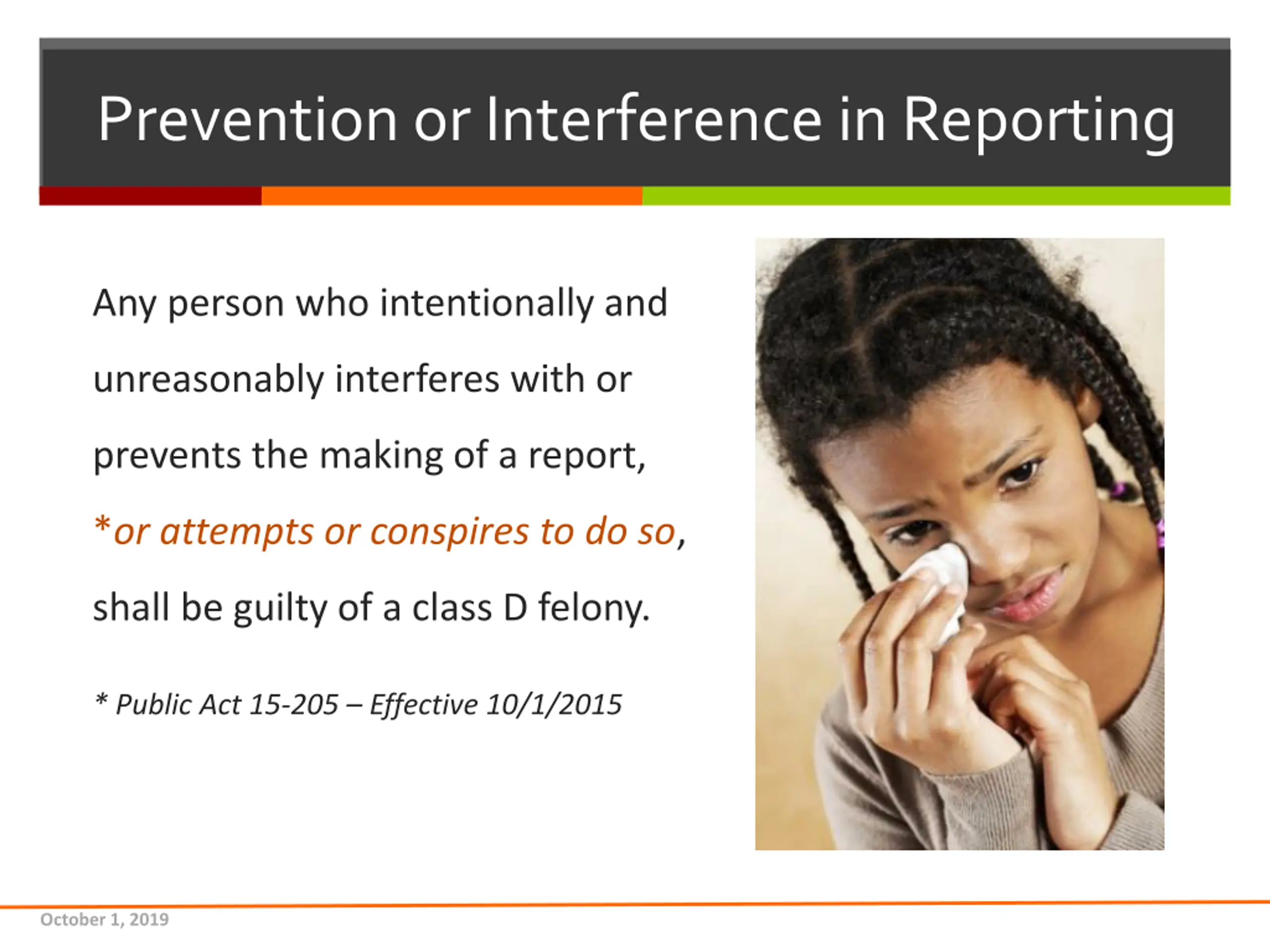 Prevention or Interference in Reporting

Any person who intentionally and unreasonably interferes with or prevents the making of a report, *or attempts or conspires to do so, shall be guilty of a class D felony.

* Public Act 15-205 – Effective 10/1/2015

October 1, 2019